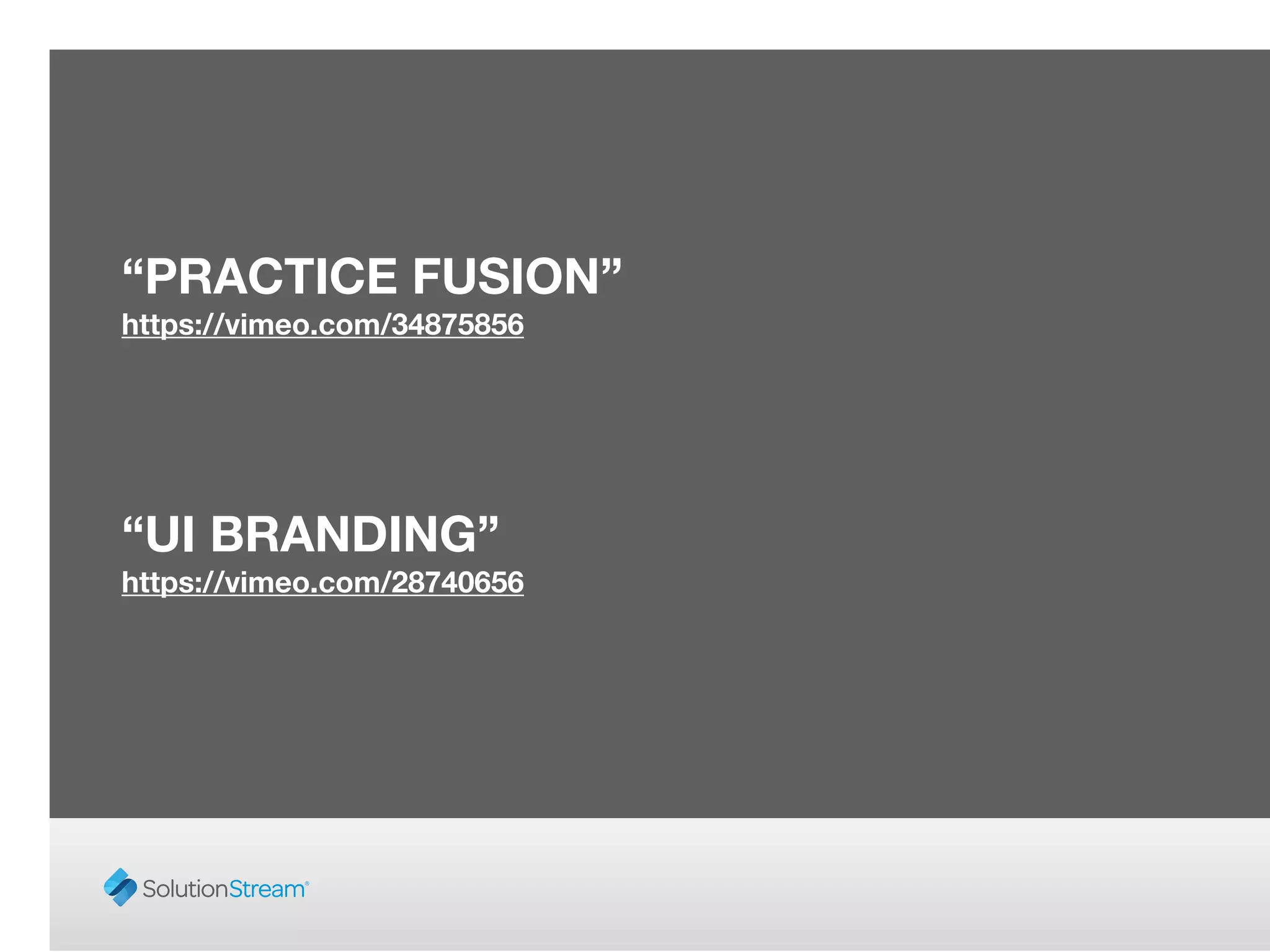 “PRACTICE FUSION”
https://vimeo.com/34875856

“UI BRANDING”
https://vimeo.com/28740656

SolutionStream®